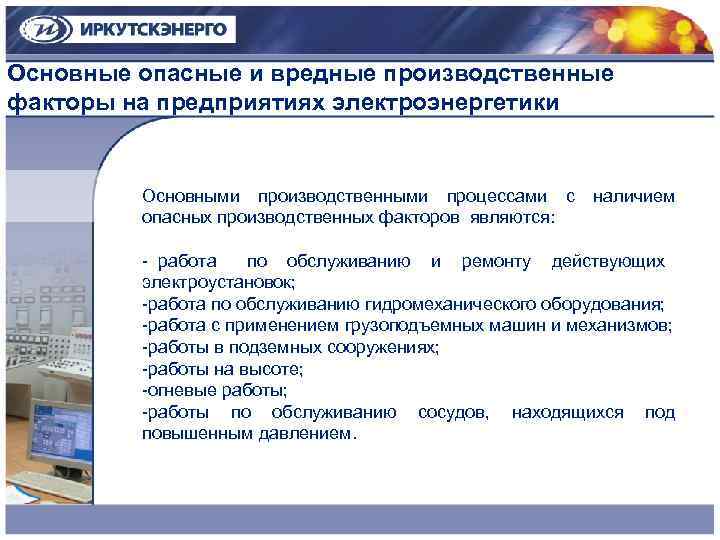 ИРКУТСКЭНЕРГО

Основные опасные и вредные производственные факторы на предприятиях электроэнергетики

Основными производственными процессами с наличием опасных производственных факторов являются:

- работа по обслуживанию и ремонту действующих электроустановок;
-работа по обслуживанию гидромеханического оборудования;
-работа с применением грузоподъемных машин и механизмов;
-работы в подземных сооружениях;
-работы на высоте;
-огневые работы;
-работы по обслуживанию сосудов, находящихся под повышенным давлением.